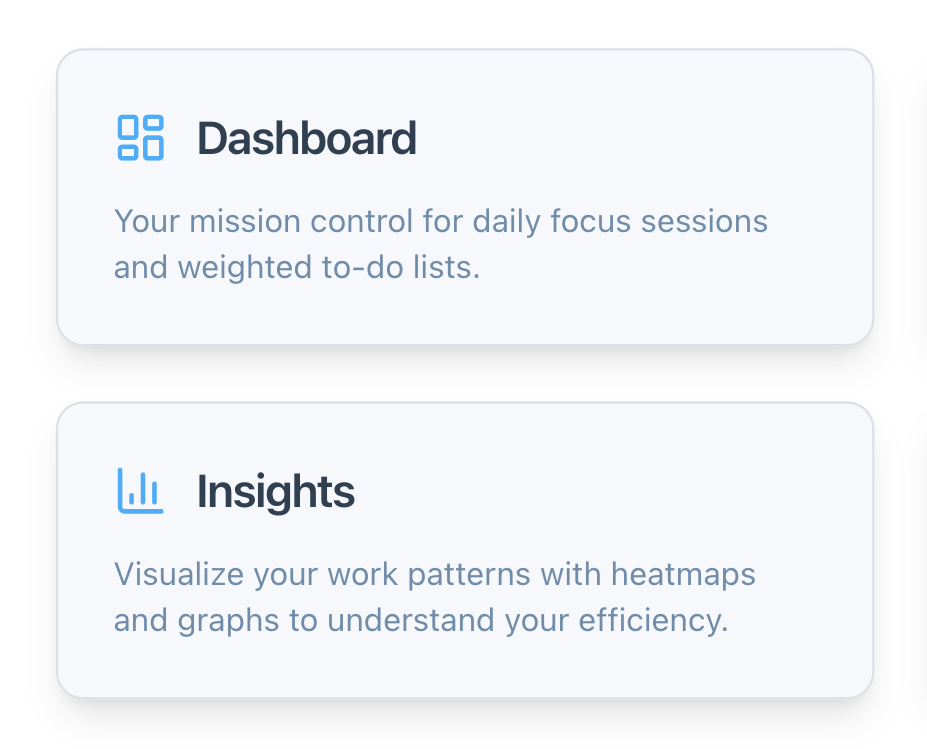 Dashboard

Your mission control for daily focus sessions and weighted to-do lists.

Insights

Visualize your work patterns with heatmaps and graphs to understand your efficiency.